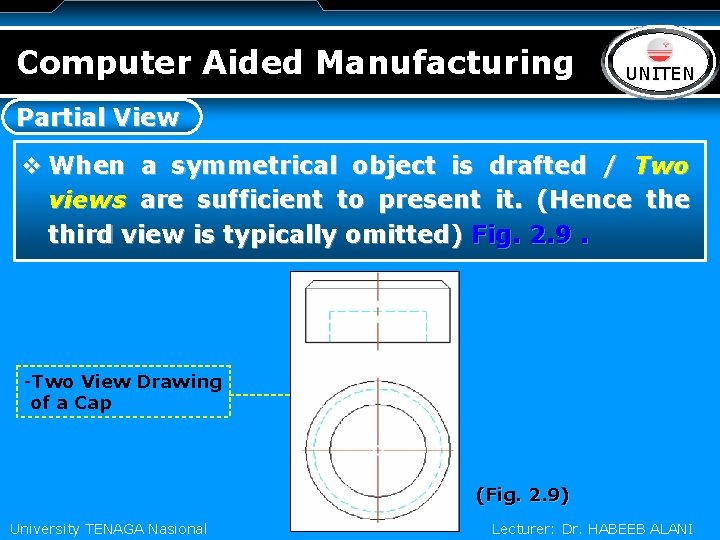 Computer Aided Manufacturing

UNITEN

Partial View

❖ When a symmetrical object is drafted / Two views are sufficient to present it. (Hence the third view is typically omitted) Fig. 2.9 .

-Two View Drawing of a Cap

(Fig. 2.9)

University TENAGA Nasional

Lecturer: Dr. HABEEB ALANI